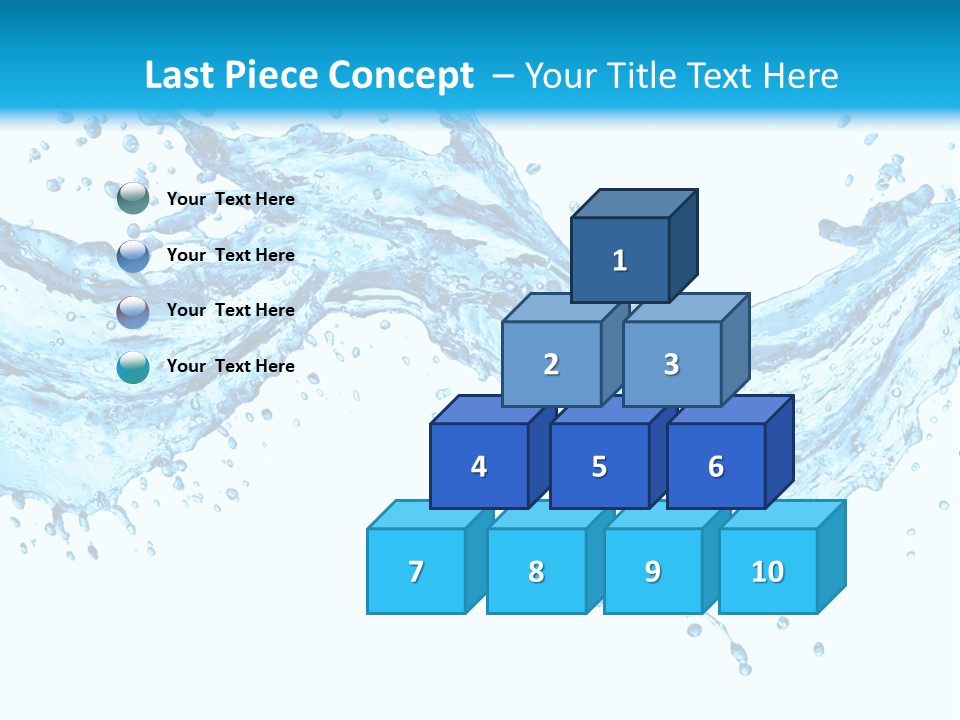 Last Piece Concept – Your Title Text Here

Your Text Here

Your Text Here

Your Text Here

Your Text Here

1

2 3

4 5 6

7 8 9 10